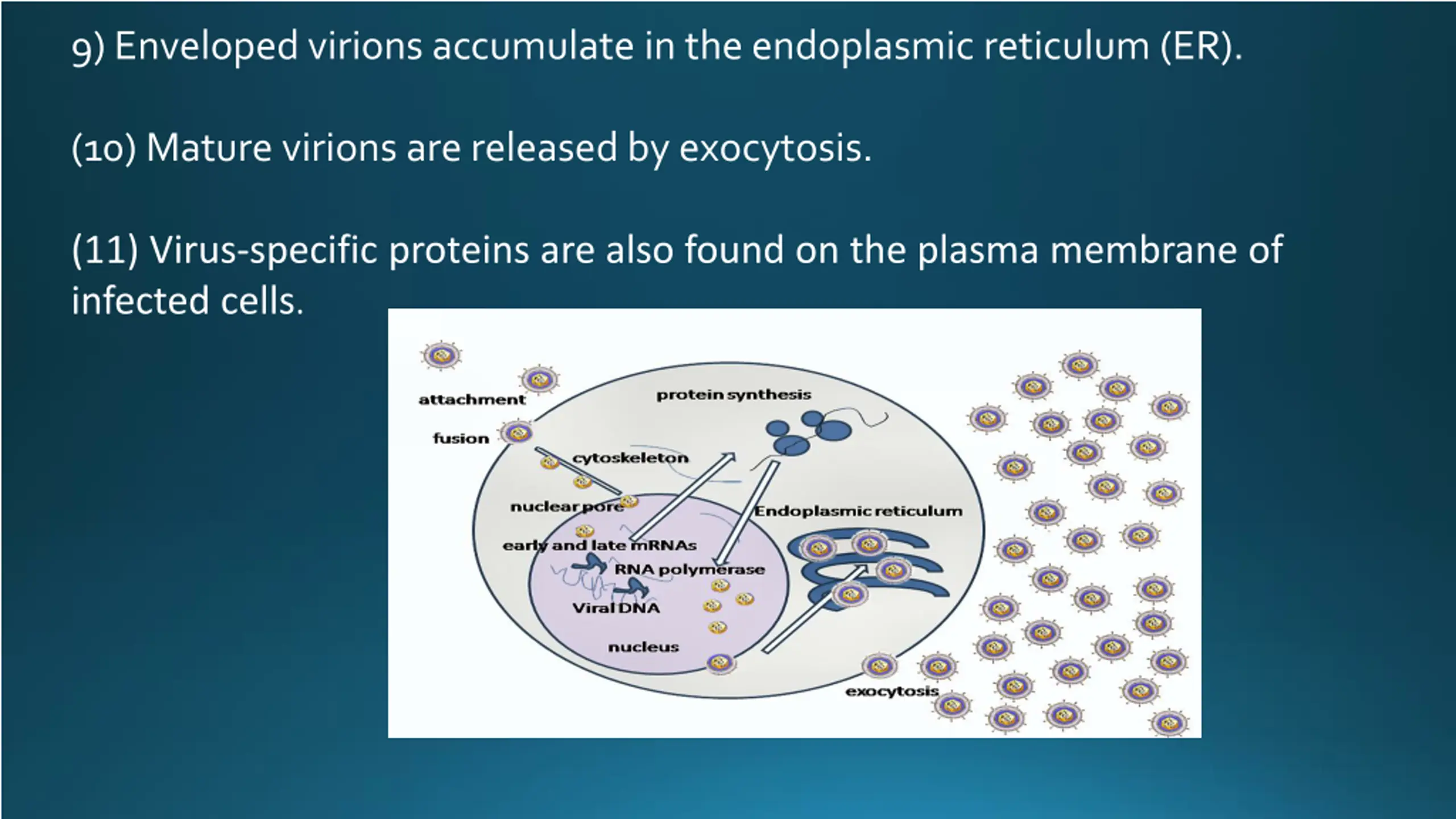 9) Enveloped virions accumulate in the endoplasmic reticulum (ER).

(10) Mature virions are released by exocytosis.

(11) Virus-specific proteins are also found on the plasma membrane of infected cells.

attachment
fusion
protein synthesis
cytoskeleton
nuclear pore
Endoplasmic reticulum
early and late mRNAs
RNA polymerase
Viral DNA
nucleus
exocytosis